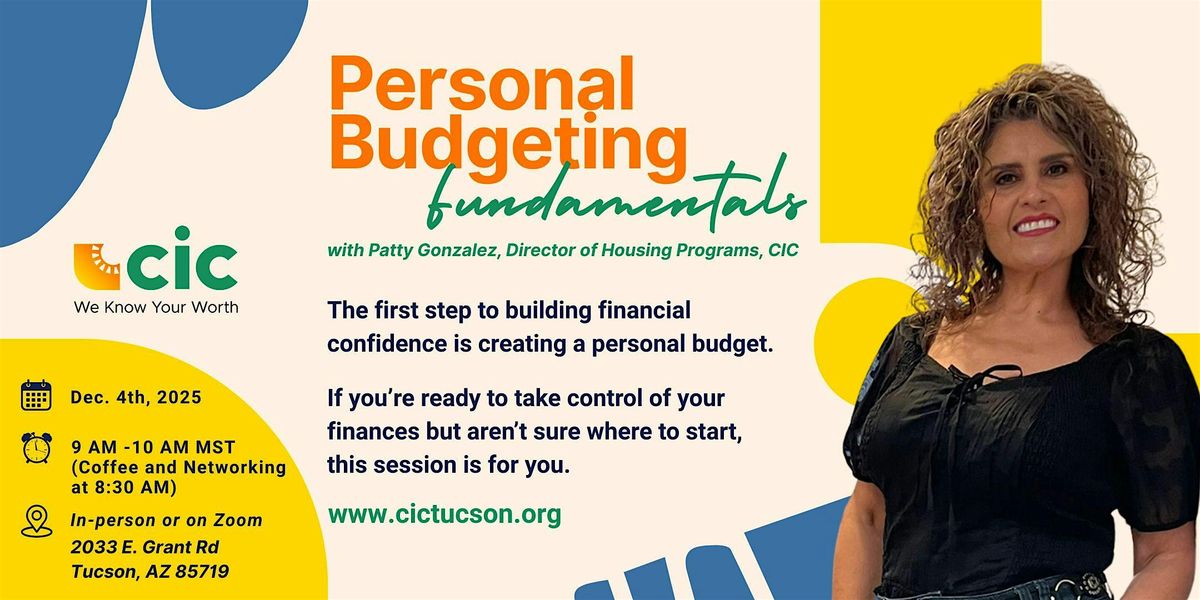 Personal Budgeting fundamentals

with Patty Gonzalez, Director of Housing Programs, CIC

CIC
We Know Your Worth

The first step to building financial confidence is creating a personal budget.

If you're ready to take control of your finances but aren't sure where to start, this session is for you.

www.cictucson.org

Dec. 4th, 2025

9 AM -10 AM MST (Coffee and Networking at 8:30 AM)

In-person or on Zoom
2033 E. Grant Rd
Tucson, AZ 85719